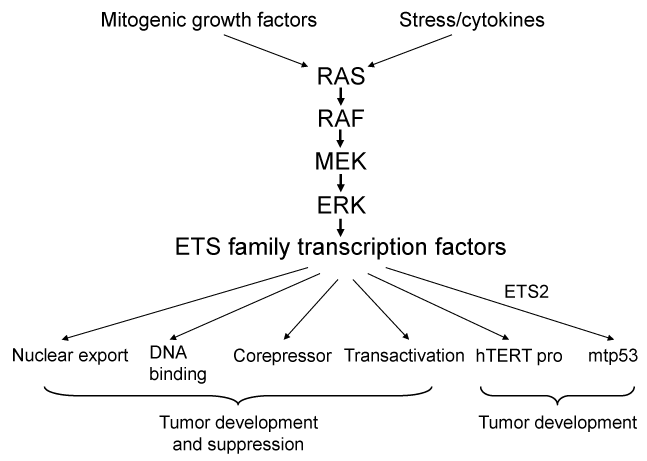 Mitogenic growth factors

Stress/cytokines

RAS

RAF

MEK

ERK

ETS family transcription factors

ETS2

Nuclear export

DNA binding

Corepressor

Transactivation

hTERT pro

mtp53

Tumor development and suppression

Tumor development